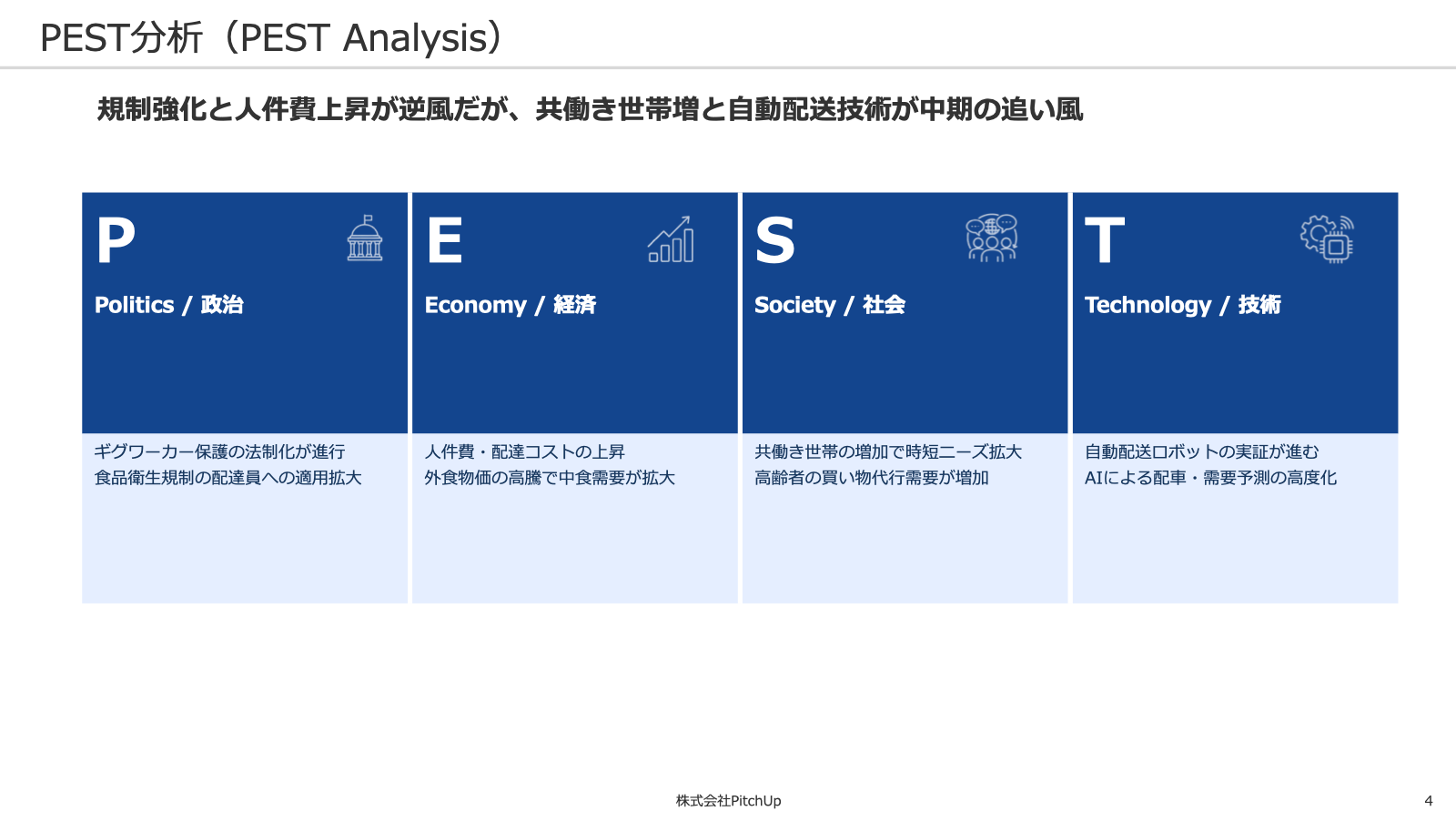 PEST分析（PEST Analysis）

規制強化と人件費上昇が逆風だが、共働き世帯増と自動配送技術が中期の追い風

P

Politics / 政治

ギグワーカー保護の法制化が進行
食品衛生規制の配達員への適用拡大

E

Economy / 経済

人件費・配達コストの上昇
外食物価の高騰で中食需要が拡大

S

Society / 社会

共働き世帯の増加で時短ニーズ拡大
高齢者の買い物代行需要が増加

T

Technology / 技術

自動配送ロボットの実証が進む
AIによる配車・需要予測の高度化

株式会社PitchUp

4